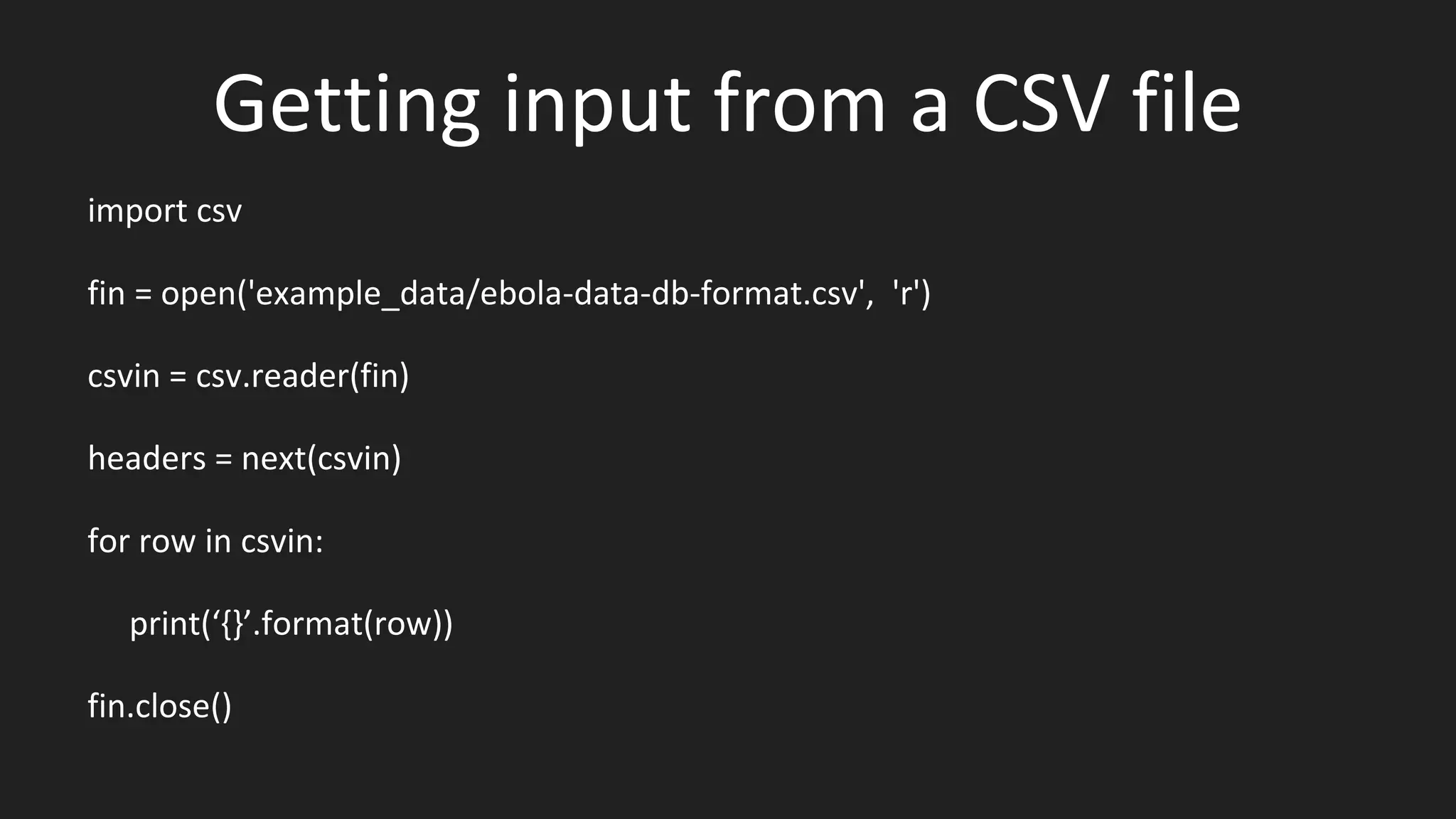 Getting input from a CSV file

import csv

fin = open('example_data/ebola-data-db-format.csv', 'r')

csvin = csv.reader(fin)

headers = next(csvin)

for row in csvin:

    print(‘{}’.format(row))

fin.close()